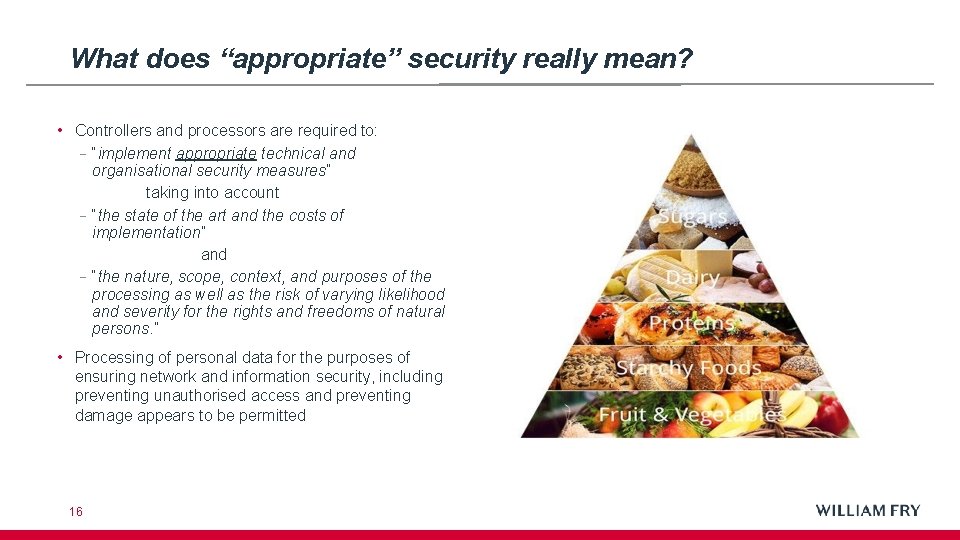 What does “appropriate” security really mean?

• Controllers and processors are required to:
– "implement appropriate technical and organisational security measures"
taking into account
– "the state of the art and the costs of implementation"
and
– "the nature, scope, context, and purposes of the processing as well as the risk of varying likelihood and severity for the rights and freedoms of natural persons."

• Processing of personal data for the purposes of ensuring network and information security, including preventing unauthorised access and preventing damage appears to be permitted

Sugars
Dairy
Proteins
Starchy Foods
Fruit & Vegetables

16

WILLIAM FRY